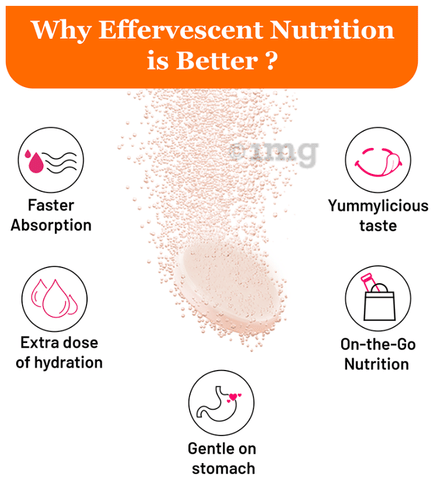 Why Effervescent Nutrition is Better ?

©1mg

Faster Absorption

Yummylicious taste

Extra dose of hydration

On-the-Go Nutrition

Gentle on stomach